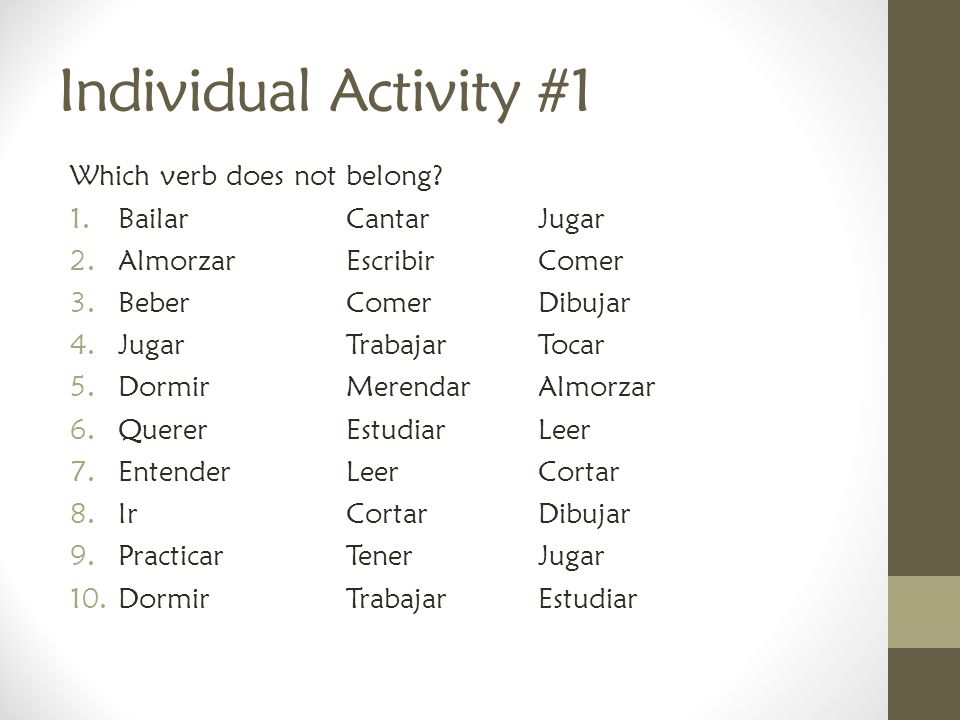 Individual Activity #1

Which verb does not belong?

1. Bailar Cantar Jugar
2. Almorzar Escribir Comer
3. Beber Comer Dibujar
4. Jugar Trabajar Tocar
5. Dormir Merendar Almorzar
6. Querer Estudiar Leer
7. Entender Leer Cortar
8. Ir Cortar Dibujar
9. Practicar Tener Jugar
10. Dormir Trabajar Estudiar